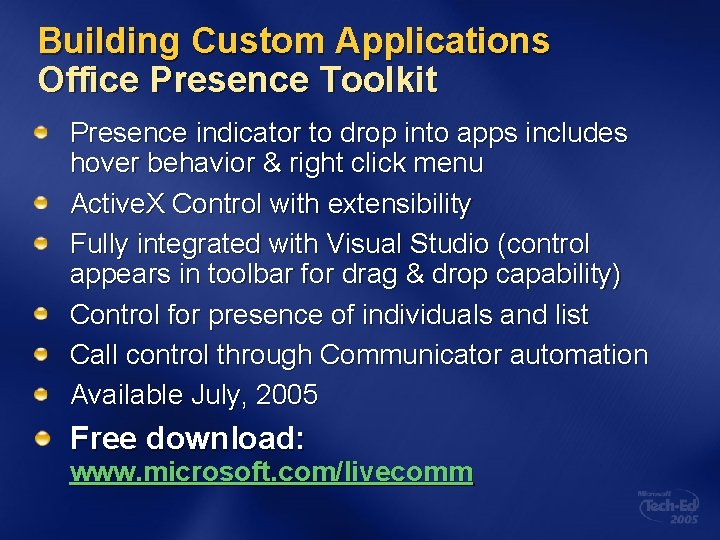 Building Custom Applications
Office Presence Toolkit

Presence indicator to drop into apps includes hover behavior & right click menu

ActiveX Control with extensibility

Fully integrated with Visual Studio (control appears in toolbar for drag & drop capability)

Control for presence of individuals and list

Call control through Communicator automation

Available July, 2005

Free download:
www.microsoft.com/livecomm

Microsoft Tech·Ed 2005